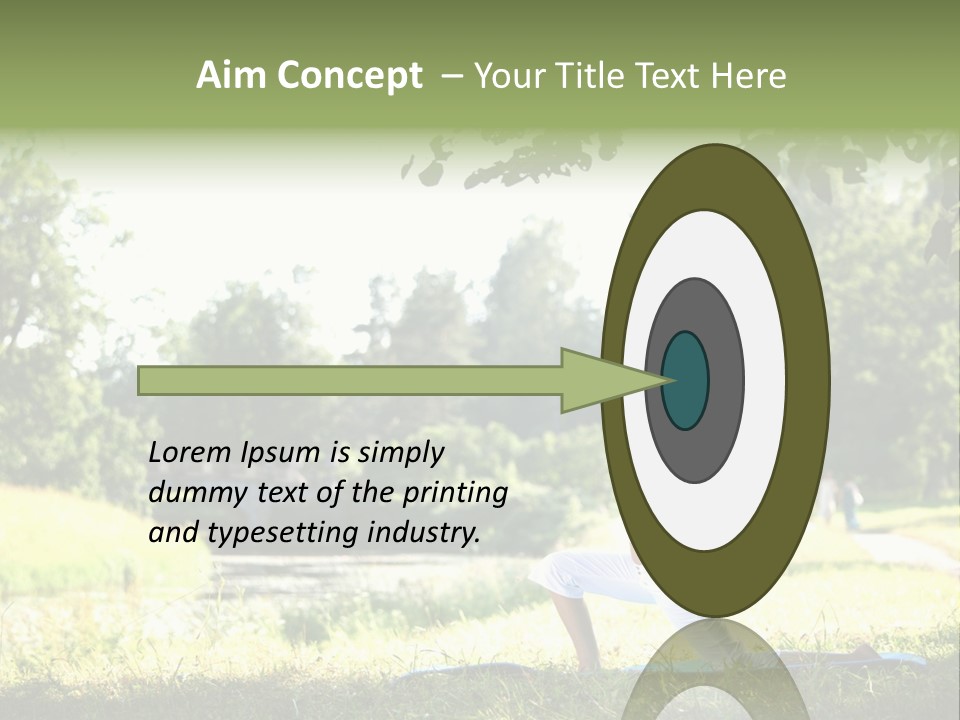 Aim Concept – Your Title Text Here

Lorem Ipsum is simply dummy text of the printing and typesetting industry.